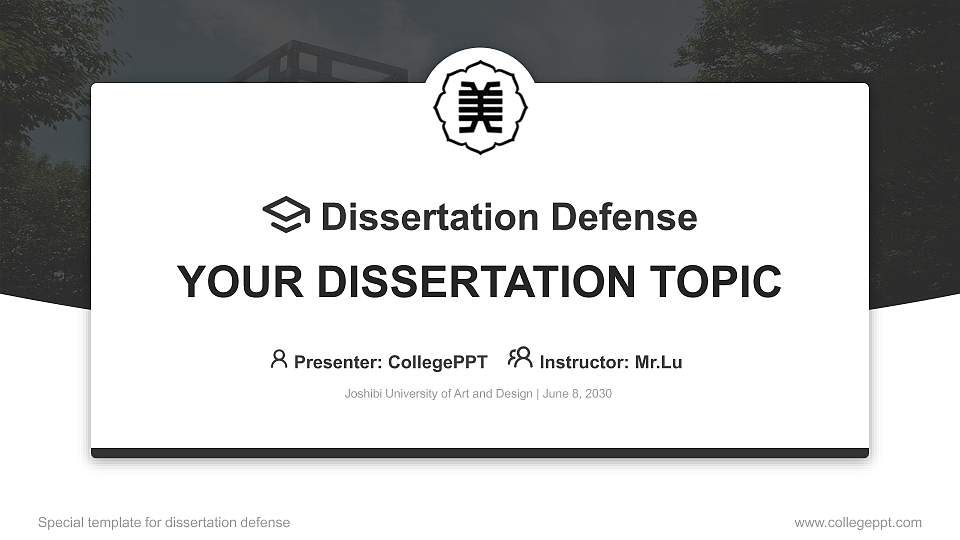 美

Dissertation Defense

YOUR DISSERTATION TOPIC

Presenter: CollegePPT Instructor: Mr.Lu

Joshibi University of Art and Design | June 8, 2030

Special template for dissertation defense

www.collegeppt.com